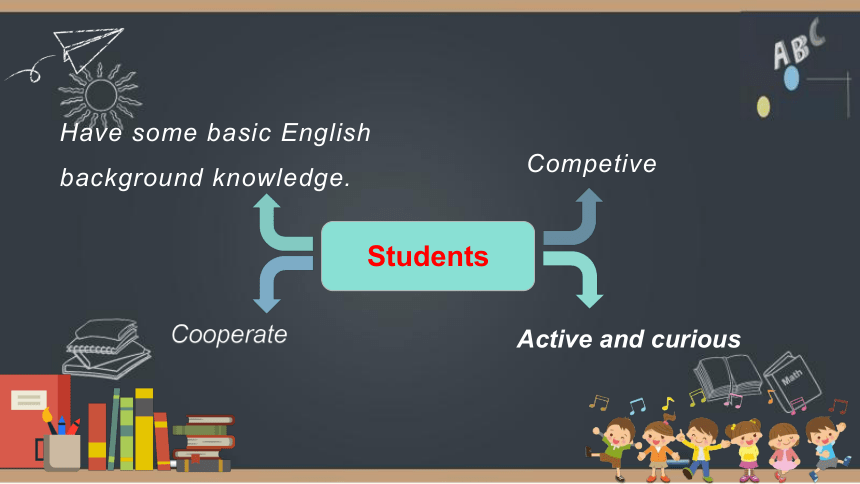 ABC

Have some basic English background knowledge.

Competive

Students

Cooperate

Active and curious

Math